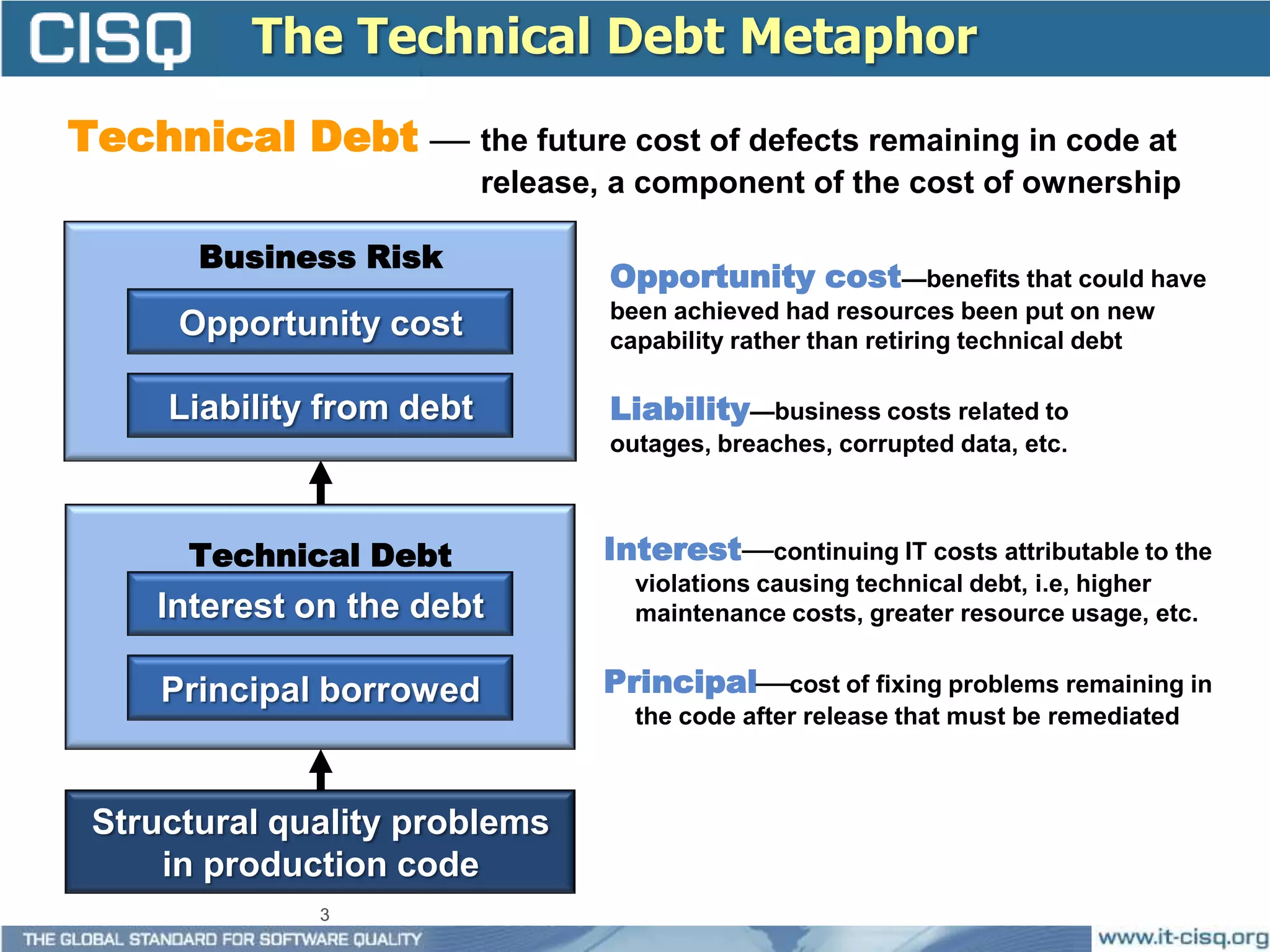 CISQ The Technical Debt Metaphor

Technical Debt — the future cost of defects remaining in code at release, a component of the cost of ownership

Business Risk

Opportunity cost

Liability from debt

Technical Debt

Interest on the debt

Principal borrowed

Structural quality problems in production code

Opportunity cost—benefits that could have been achieved had resources been put on new capability rather than retiring technical debt

Liability—business costs related to outages, breaches, corrupted data, etc.

Interest—continuing IT costs attributable to the violations causing technical debt, i.e, higher maintenance costs, greater resource usage, etc.

Principal—cost of fixing problems remaining in the code after release that must be remediated

3

THE GLOBAL STANDARD FOR SOFTWARE QUALITY

www.it-cisq.org